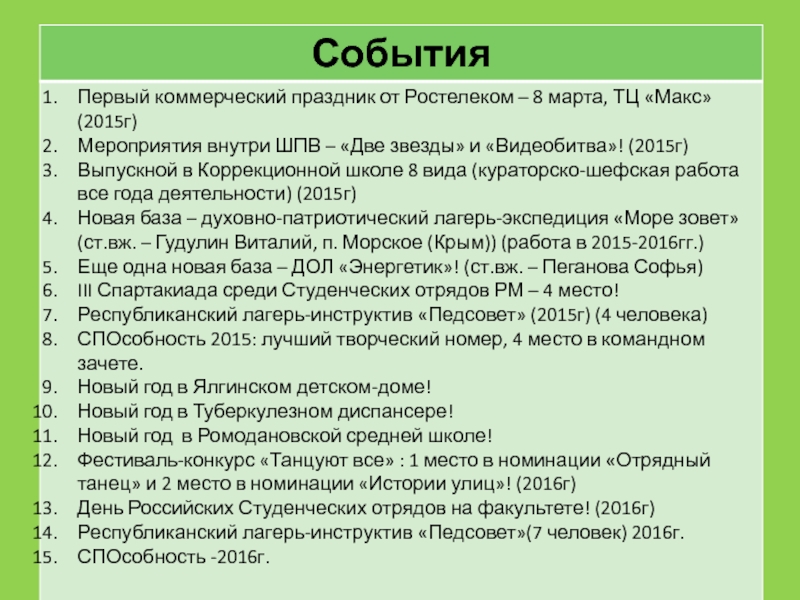 События

1. Первый коммерческий праздник от Ростелеком – 8 марта, ТЦ «Макс» (2015г)
2. Мероприятия внутри ШПВ – «Две звезды» и «Видеобитва»! (2015г)
3. Выпускной в Коррекционной школе 8 вида (кураторско-шефская работа все года деятельности) (2015г)
4. Новая база – духовно-патриотический лагерь-экспедиция «Море зовет» (ст.вж. – Гудулин Виталий, п. Морское (Крым)) (работа в 2015-2016гг.)
5. Еще одна новая база – ДОЛ «Энергетик»! (ст.вж. – Пеганова Софья)
6. III Спартакиада среди Студенческих отрядов РМ – 4 место!
7. Республиканский лагерь-инструктив «Педсовет» (2015г) (4 человека)
8. СПОсобность 2015: лучший творческий номер, 4 место в командном зачете.
9. Новый год в Ялгинском детском-доме!
10. Новый год в Туберкулезном диспансере!
11. Новый год в Ромодановской средней школе!
12. Фестиваль-конкурс «Танцуют все» : 1 место в номинации «Отрядный танец» и 2 место в номинации «Истории улиц»! (2016г)
13. День Российских Студенческих отрядов на факультете! (2016г)
14. Республиканский лагерь-инструктив «Педсовет»(7 человек) 2016г.
15. СПОсобность -2016г.